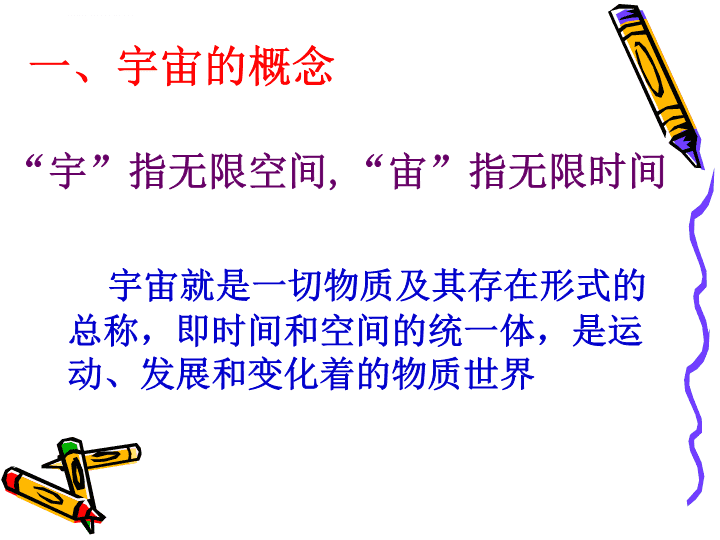 一、宇宙的概念

“宇”指无限空间,“宙”指无限时间

宇宙就是一切物质及其存在形式的总称，即时间和空间的统一体，是运动、发展和变化着的物质世界